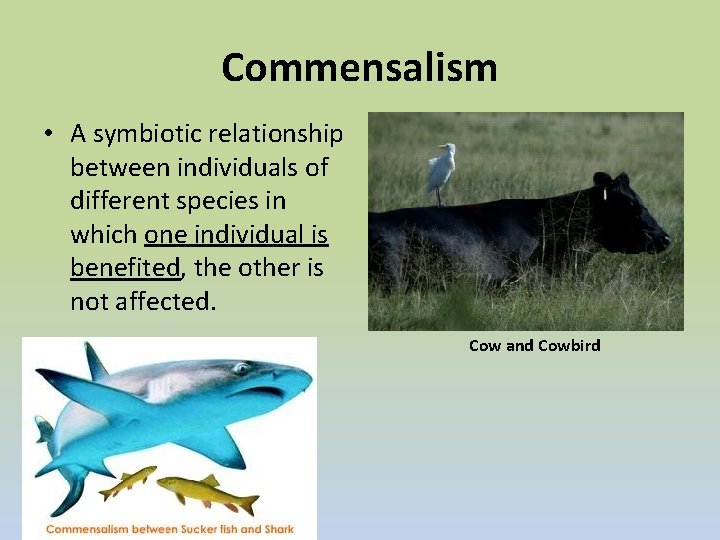 Commensalism

• A symbiotic relationship between individuals of different species in which one individual is benefited, the other is not affected.

Cow and Cowbird

Commensalism between Sucker fish and Shark